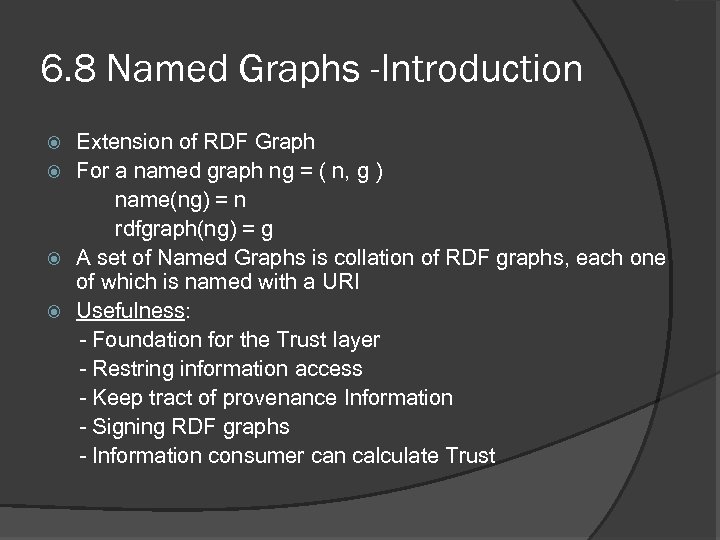 6.8 Named Graphs -Introduction

Extension of RDF Graph

For a named graph ng = ( n, g )
name(ng) = n
rdfgraph(ng) = g

A set of Named Graphs is collation of RDF graphs, each one of which is named with a URI

Usefulness:
- Foundation for the Trust layer
- Restring information access
- Keep tract of provenance Information
- Signing RDF graphs
- Information consumer can calculate Trust